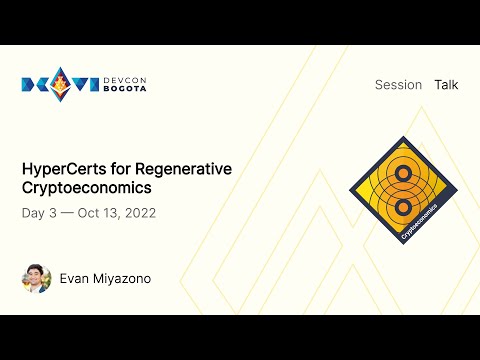 DEVCON BOGOTA

Session Talk

HyperCerts for Regenerative Cryptoeconomics

Day 3 — Oct 13, 2022

Cryptoeconomics

Evan Miyazono